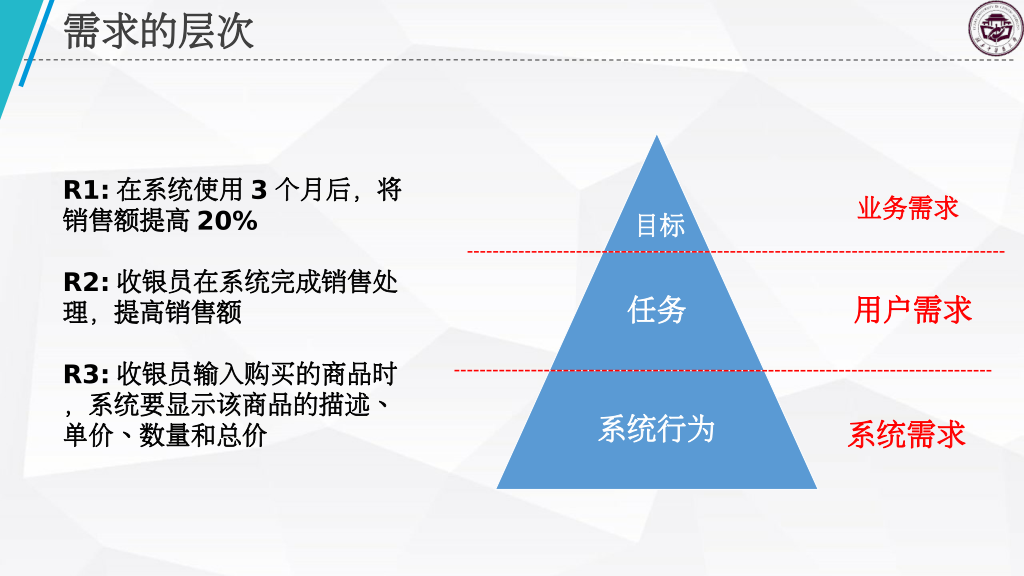 需求的层次

R1: 在系统使用 3 个月后，将销售额提高 20%

R2: 收银员在系统完成销售处理，提高销售额

R3: 收银员输入购买的商品时，系统要显示该商品的描述、单价、数量和总价

目标

任务

系统行为

业务需求

用户需求

系统需求